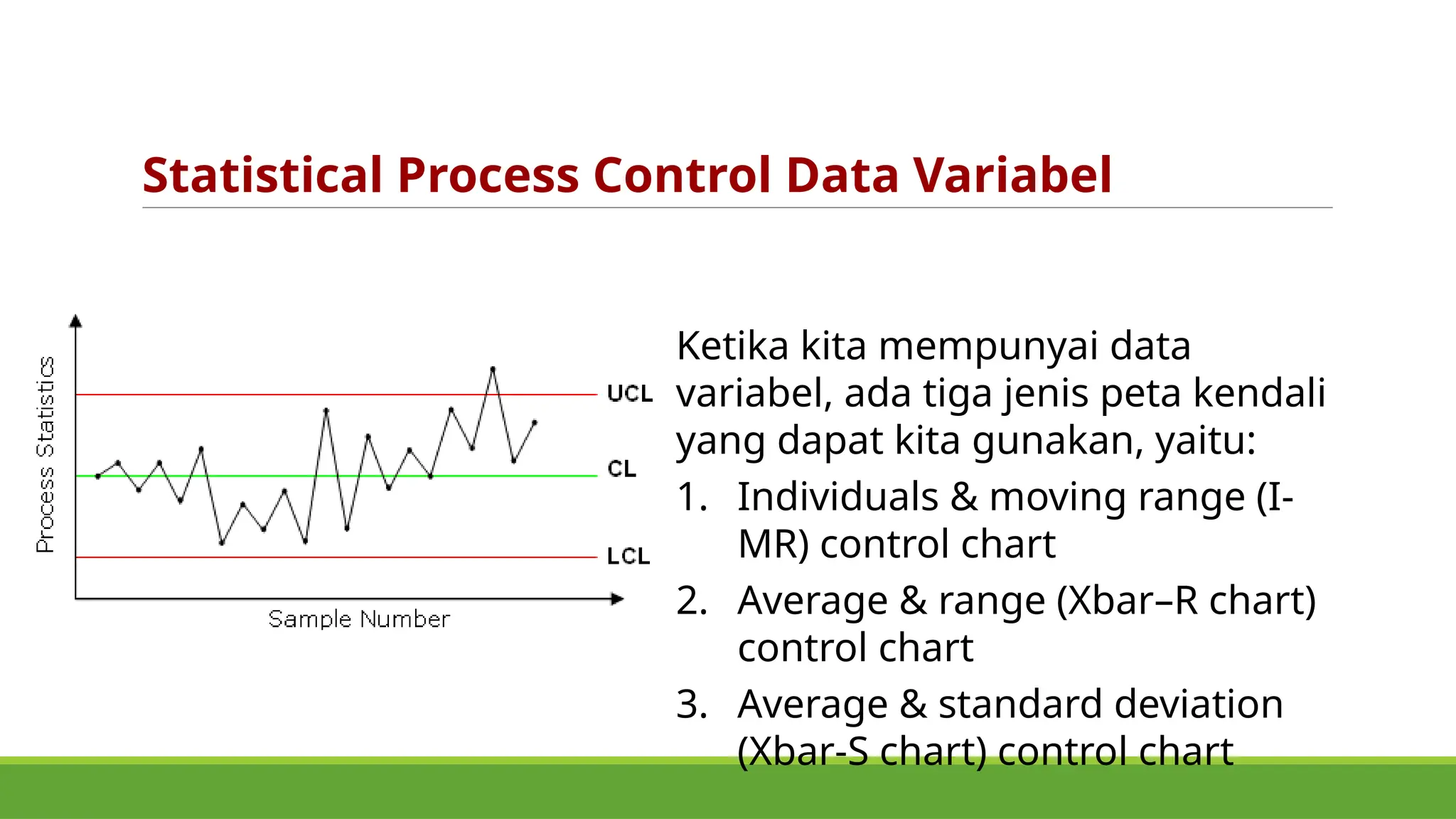 Statistical Process Control Data Variabel

Process Statistics

UCL

CL

LCL

Sample Number

Ketika kita mempunyai data variabel, ada tiga jenis peta kendali yang dapat kita gunakan, yaitu:

1. Individuals & moving range (I-MR) control chart
2. Average & range (Xbar–R chart) control chart
3. Average & standard deviation (Xbar-S chart) control chart